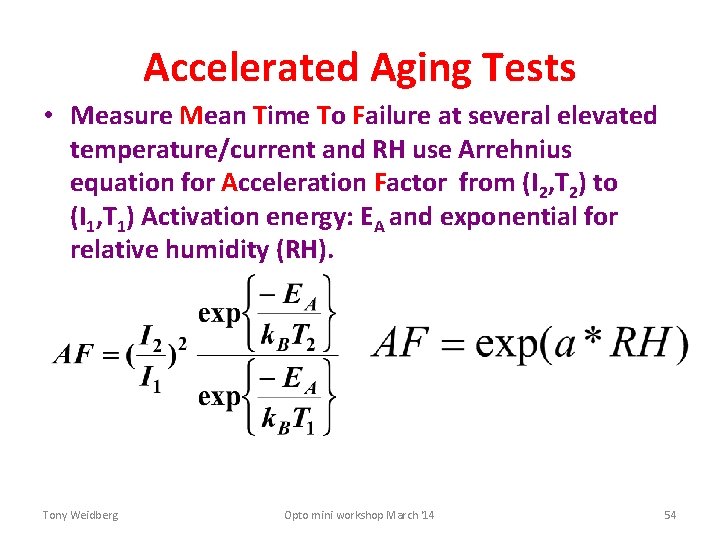 Accelerated Aging Tests

• Measure Mean Time To Failure at several elevated temperature/current and RH use Arrehnius equation for Acceleration Factor from ($I_2$,$T_2$) to ($I_1$,$T_1$) Activation energy: $E_A$ and exponential for relative humidity (RH).

$AF = (\frac{I_2}{I_1})^2 \frac{\exp\left\{\frac{-E_A}{k_B T_2}\right\}}{\exp\left\{\frac{-E_A}{k_B T_1}\right\}}$ $AF = \exp(a * RH)$

Tony Weidberg Opto mini workshop March '14 54